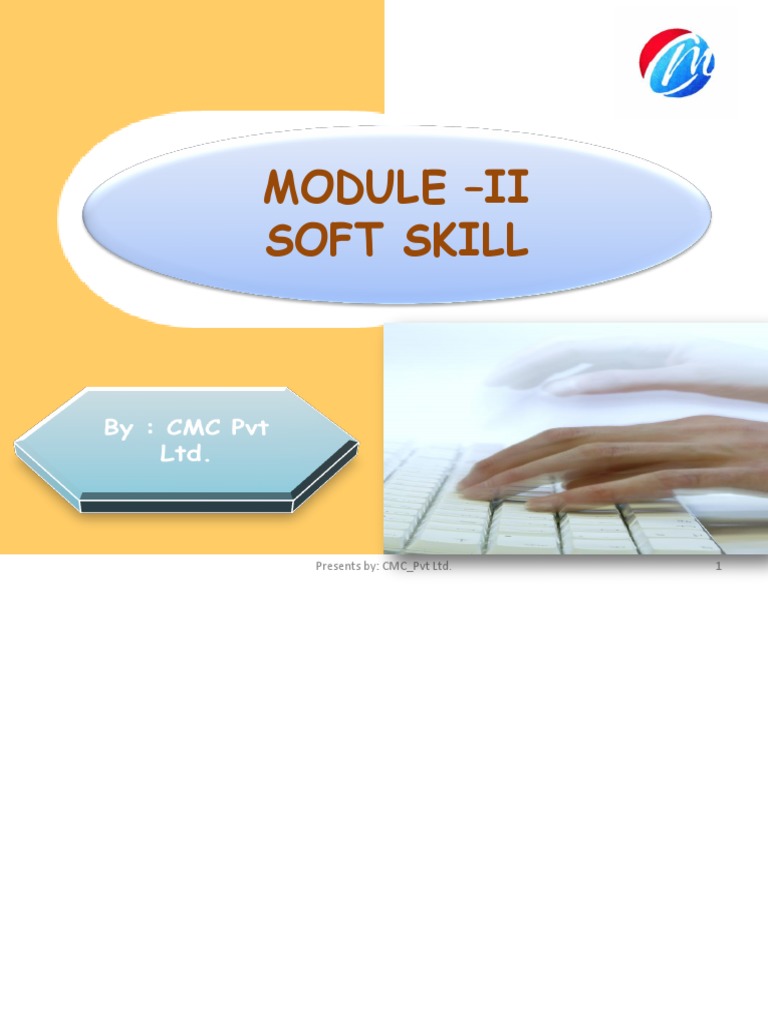 MODULE –II
SOFT SKILL

By : CMC Pvt Ltd.

Presents by: CMC_Pvt Ltd.

1